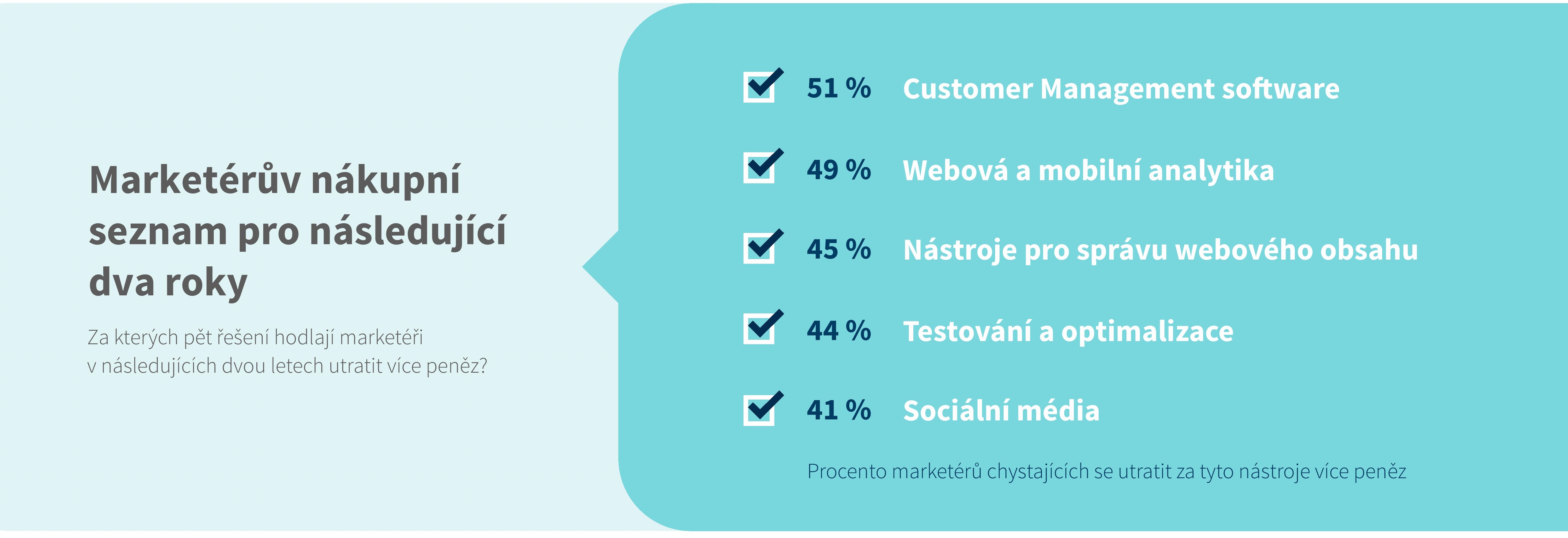 Marketérův nákupní seznam pro následující dva roky

Za kterých pět řešení hodlají marketéři v následujících dvou letech utratit více peněz?

51 % Customer Management software

49 % Webová a mobilní analytika

45 % Nástroje pro správu webového obsahu

44 % Testování a optimalizace

41 % Sociální média

Procento marketérů chystajících se utratit za tyto nástroje více peněz